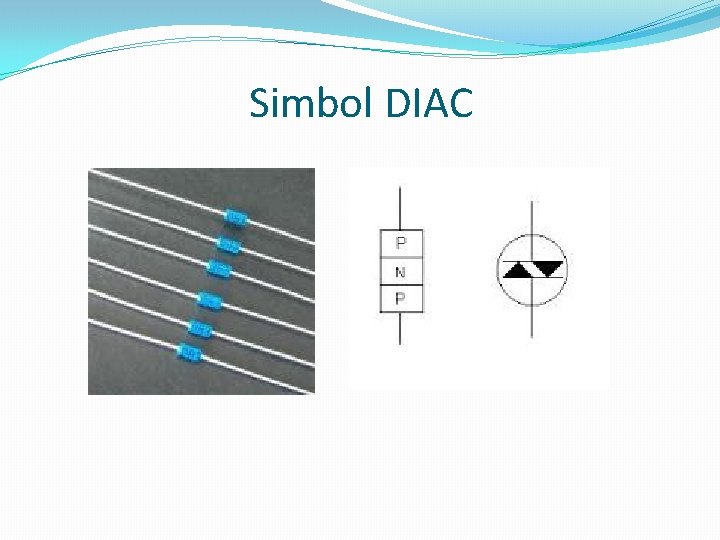 Simbol DIAC

P
N
P